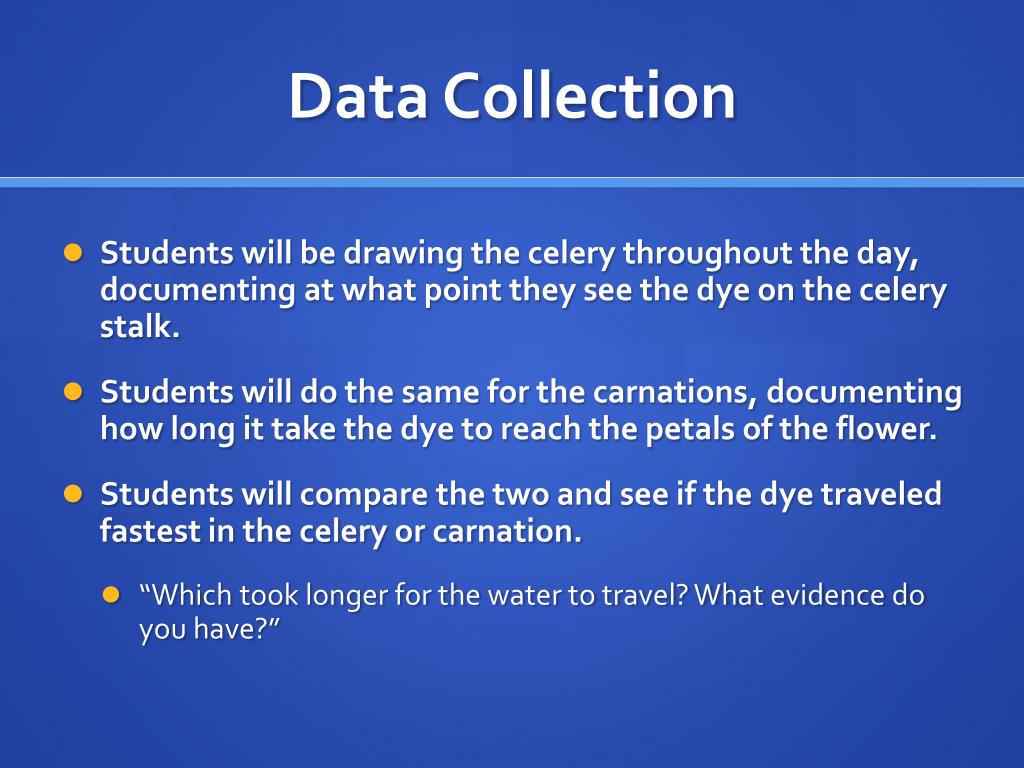 Data Collection

Students will be drawing the celery throughout the day, documenting at what point they see the dye on the celery stalk.

Students will do the same for the carnations, documenting how long it take the dye to reach the petals of the flower.

Students will compare the two and see if the dye traveled fastest in the celery or carnation.

“Which took longer for the water to travel? What evidence do you have?”